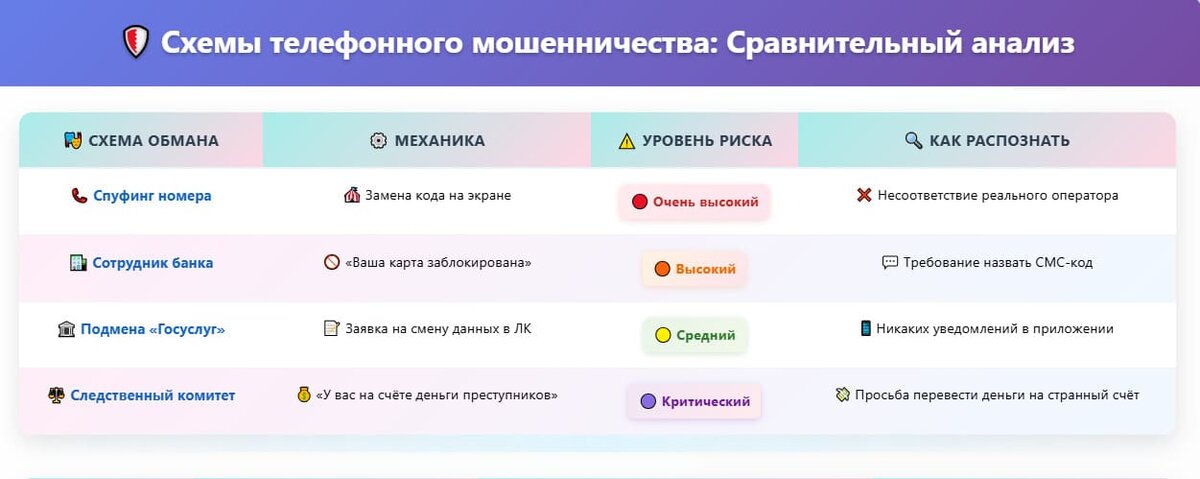 Схемы телефонного мошенничества: Сравнительный анализ

| СХЕМА ОБМАНА | МЕХАНИКА | УРОВЕНЬ РИСКА | КАК РАСПОЗНАТЬ |
|---|---|---|---|
| Спуфинг номера | Замена кода на экране | Очень высокий | Несоответствие реального оператора |
| Сотрудник банка | «Ваша карта заблокирована» | Высокий | Требование назвать СМС-код |
| Подмена «Госуслуг» | Заявка на смену данных в ЛК | Средний | Никаких уведомлений в приложении |
| Следственный комитет | «У вас на счёте деньги преступников» | Критический | Просьба перевести деньги на странный счёт |